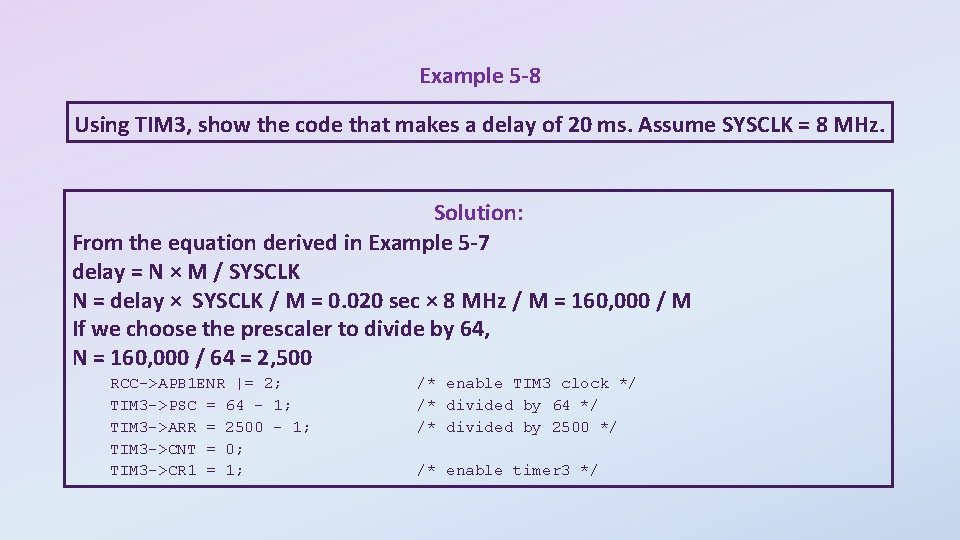 Example 5-8

Using TIM3, show the code that makes a delay of 20 ms. Assume SYSCLK = 8 MHz.

Solution:
From the equation derived in Example 5-7
delay = N × M / SYSCLK
N = delay × SYSCLK / M = 0.020 sec × 8 MHz / M = 160,000 / M
If we choose the prescaler to divide by 64,
N = 160,000 / 64 = 2,500

RCC->APB1ENR |= 2; /* enable TIM3 clock */
TIM3->PSC = 64 - 1; /* divided by 64 */
TIM3->ARR = 2500 - 1; /* divided by 2500 */
TIM3->CNT = 0;
TIM3->CR1 = 1; /* enable timer3 */